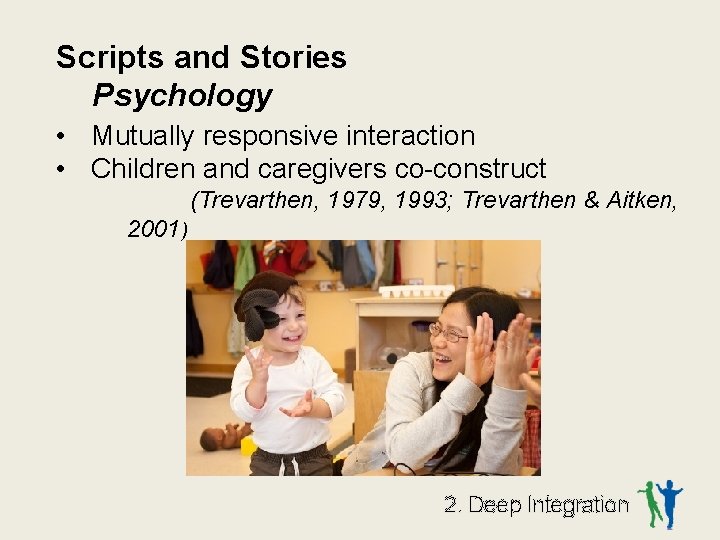 Scripts and Stories
Psychology

• Mutually responsive interaction
• Children and caregivers co-construct
(Trevarthen, 1979, 1993; Trevarthen & Aitken, 2001)

2. Deep Integration